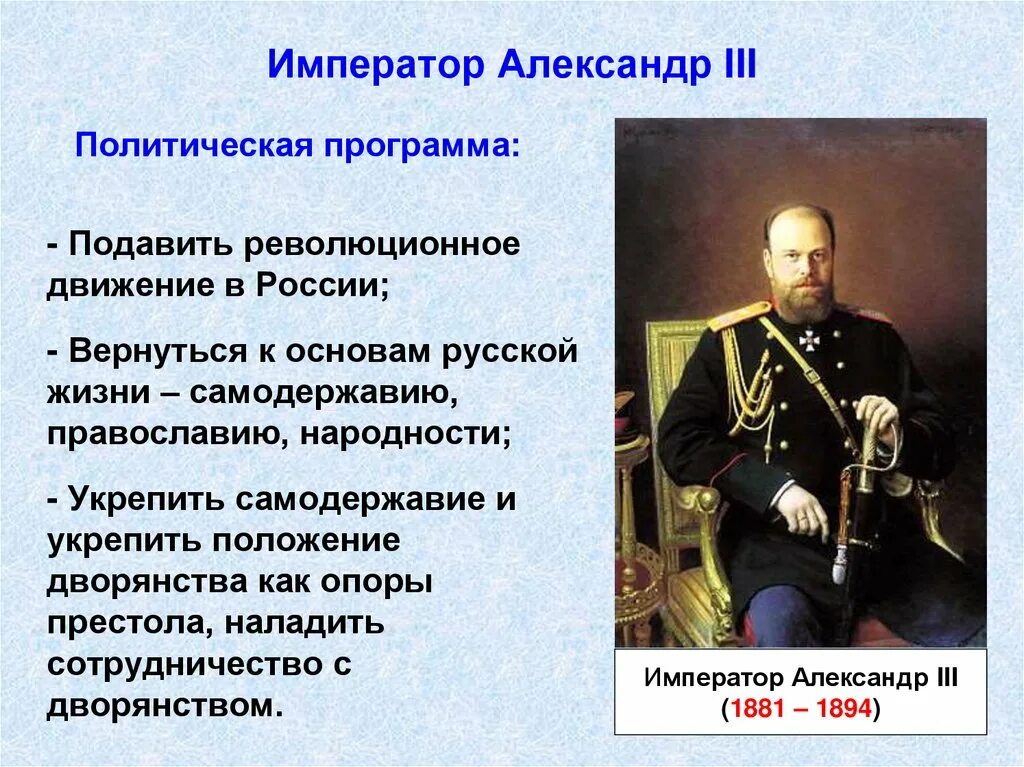 Император Александр III

Политическая программа:

- Подавить революционное движение в России;

- Вернуться к основам русской жизни – самодержавию, православию, народности;

- Укрепить самодержавие и укрепить положение дворянства как опоры престола, наладить сотрудничество с дворянством.

Император Александр III
(1881 – 1894)